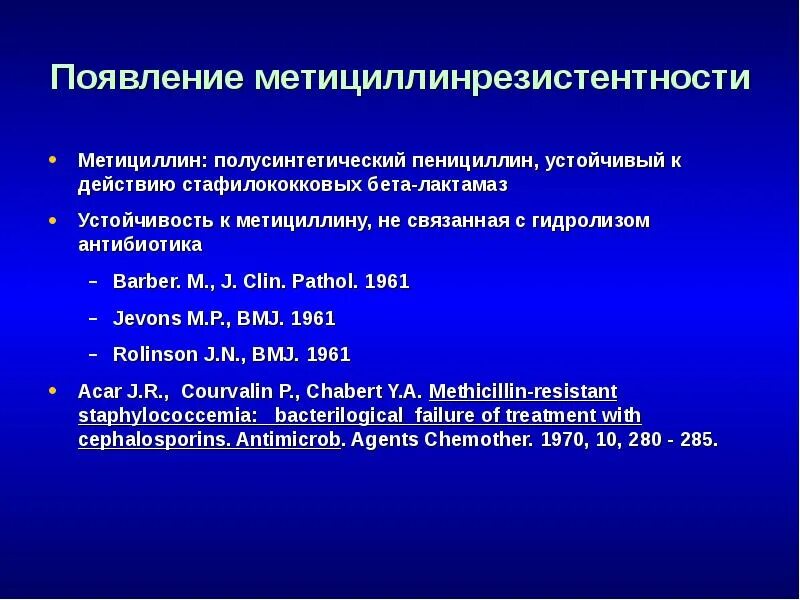 Появление метициллинрезистентности

• Метициллин: полусинтетический пенициллин, устойчивый к действию стафилококковых бета-лактамаз

• Устойчивость к метициллину, не связанная с гидролизом антибиотика

– Barber. M., J. Clin. Pathol. 1961

– Jevons M.P., BMJ. 1961

– Rolinson J.N., BMJ. 1961

• Acar J.R., Courvalin P., Chabert Y.A. Methicillin-resistant staphylococcemia: bacterilogical failure of treatment with cephalosporins. Antimicrob. Agents Chemother. 1970, 10, 280 - 285.